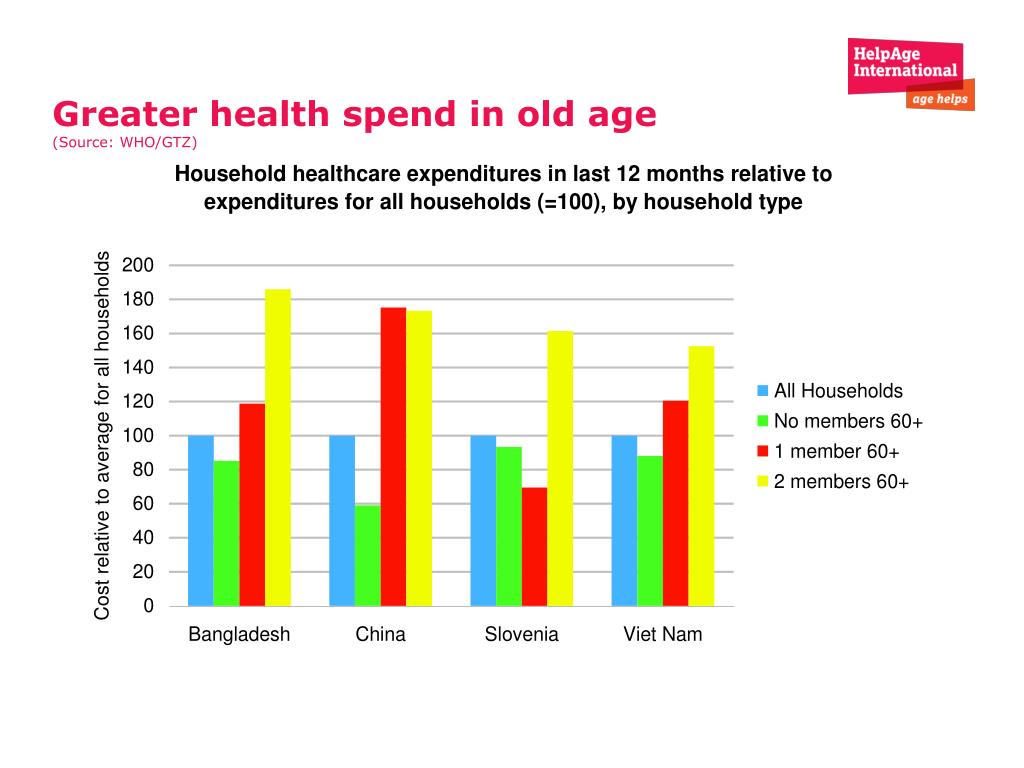 HelpAge International
age helps

Greater health spend in old age
(Source: WHO/GTZ)

Household healthcare expenditures in last 12 months relative to expenditures for all households (=100), by household type

Cost relative to average for all households

200
180
160
140
120
100
80
60
40
20
0

Bangladesh
China
Slovenia
Viet Nam

All Households
No members 60+
1 member 60+
2 members 60+